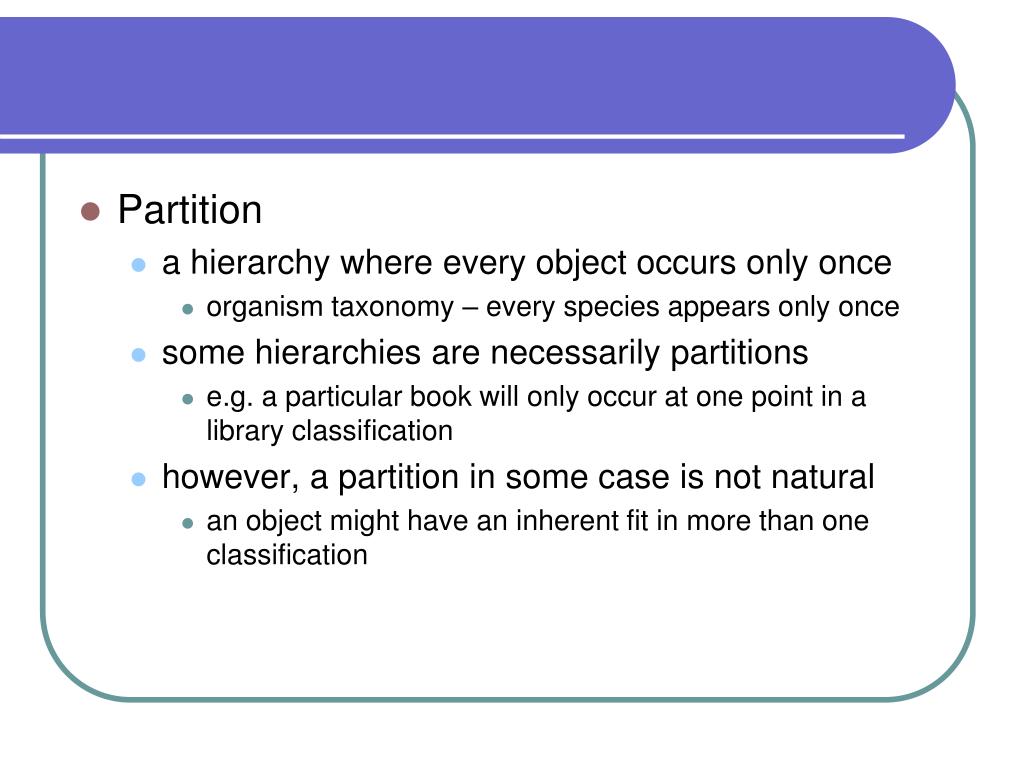 Partition

a hierarchy where every object occurs only once

organism taxonomy – every species appears only once

some hierarchies are necessarily partitions

e.g. a particular book will only occur at one point in a library classification

however, a partition in some case is not natural

an object might have an inherent fit in more than one classification